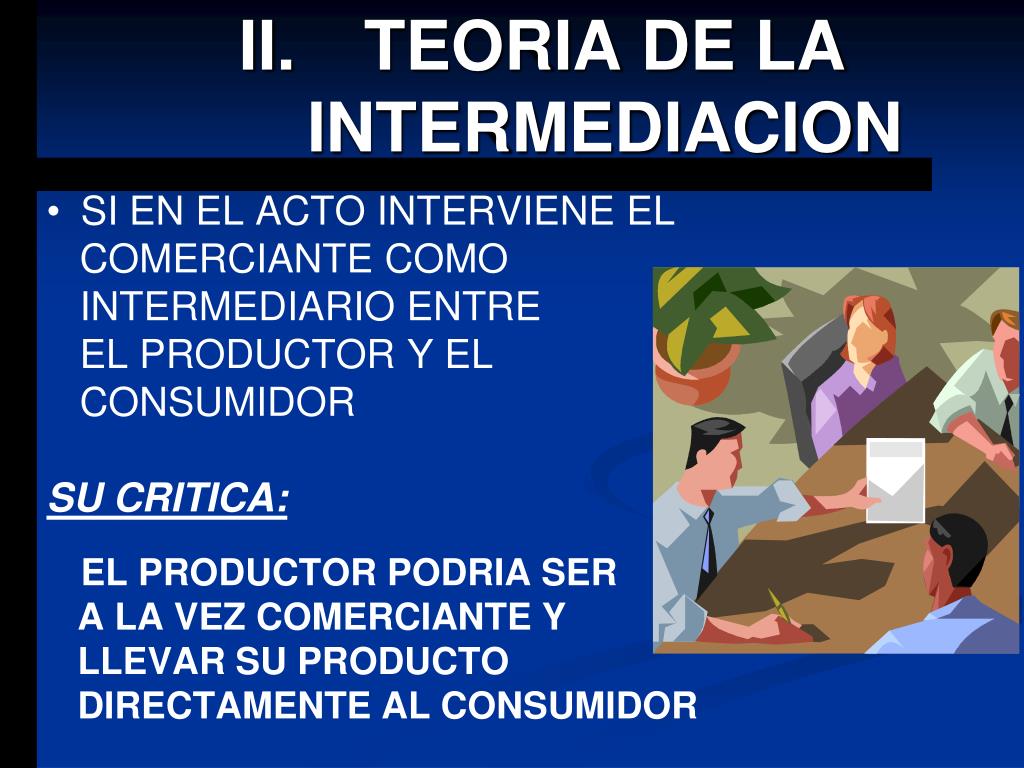 II. TEORIA DE LA INTERMEDIACION

• SI EN EL ACTO INTERVIENE EL COMERCIANTE COMO INTERMEDIARIO ENTRE EL PRODUCTOR Y EL CONSUMIDOR

SU CRITICA:

EL PRODUCTOR PODRIA SER A LA VEZ COMERCIANTE Y LLEVAR SU PRODUCTO DIRECTAMENTE AL CONSUMIDOR